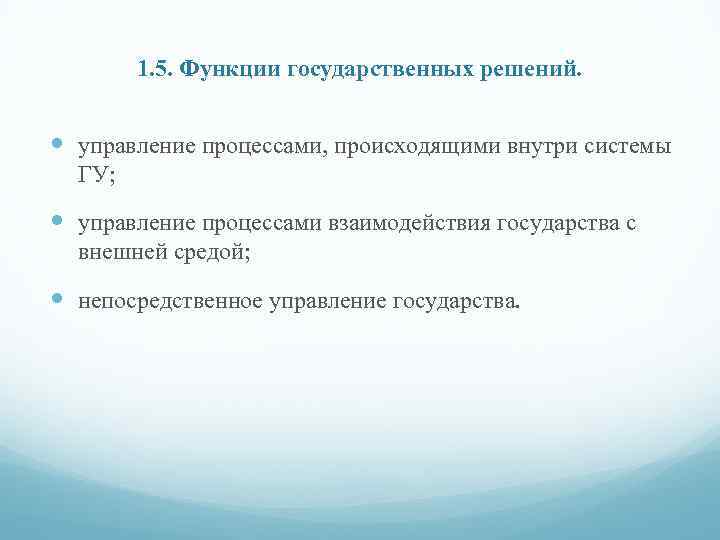 1.5. Функции государственных решений.

управление процессами, происходящими внутри системы ГУ;

управление процессами взаимодействия государства с внешней средой;

непосредственное управление государства.